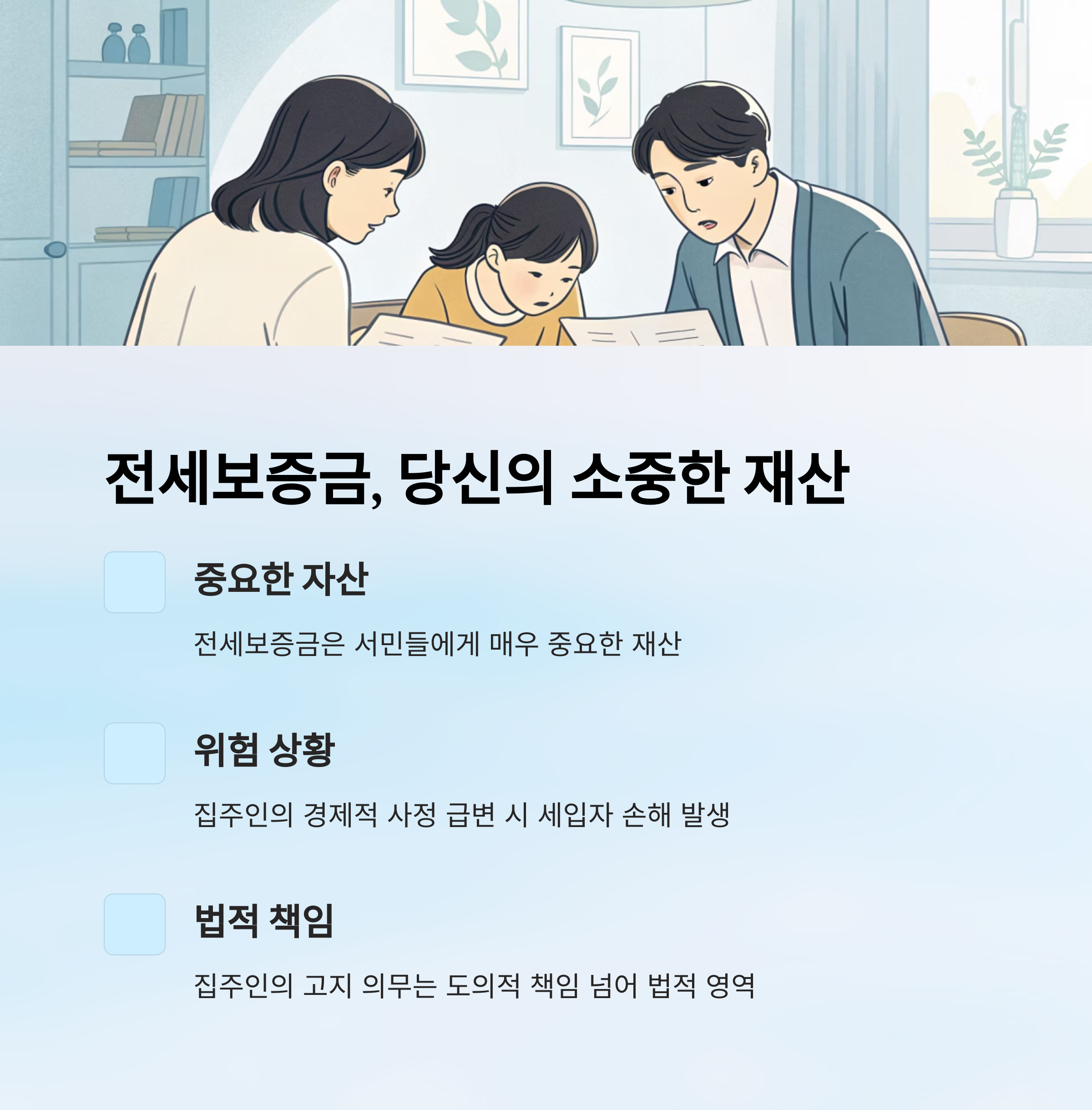 전세보증금, 당신의 소중한 재산

중요한 자산

전세보증금은 서민들에게 매우 중요한 재산

위험 상황

집주인의 경제적 사정 급변 시 세입자 손해 발생

법적 책임

집주인의 고지 의무는 도의적 책임 넘어 법적 영역